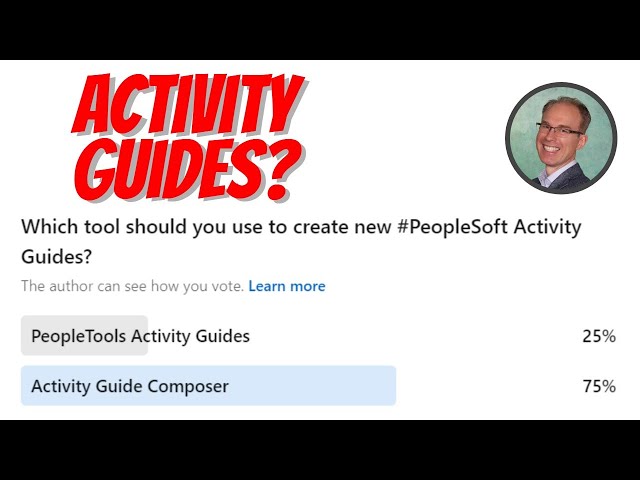 ACTIVITY GUIDES?

Which tool should you use to create new #PeopleSoft Activity Guides?

The author can see how you vote. Learn more

PeopleTools Activity Guides 25%

Activity Guide Composer 75%